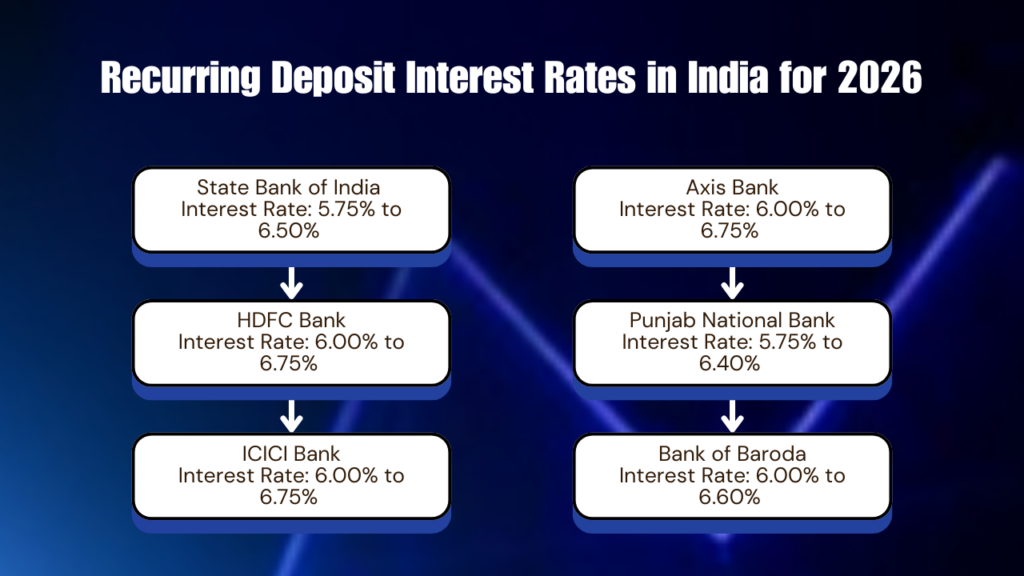 Recurring Deposit Interest Rates in India for 2026

State Bank of India
Interest Rate: 5.75% to 6.50%

HDFC Bank
Interest Rate: 6.00% to 6.75%

ICICI Bank
Interest Rate: 6.00% to 6.75%

Axis Bank
Interest Rate: 6.00% to 6.75%

Punjab National Bank
Interest Rate: 5.75% to 6.40%

Bank of Baroda
Interest Rate: 6.00% to 6.60%